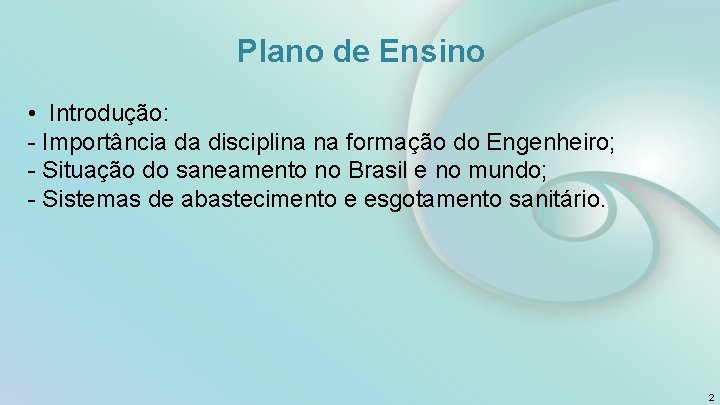 Plano de Ensino

• Introdução:
- Importância da disciplina na formação do Engenheiro;
- Situação do saneamento no Brasil e no mundo;
- Sistemas de abastecimento e esgotamento sanitário.

2